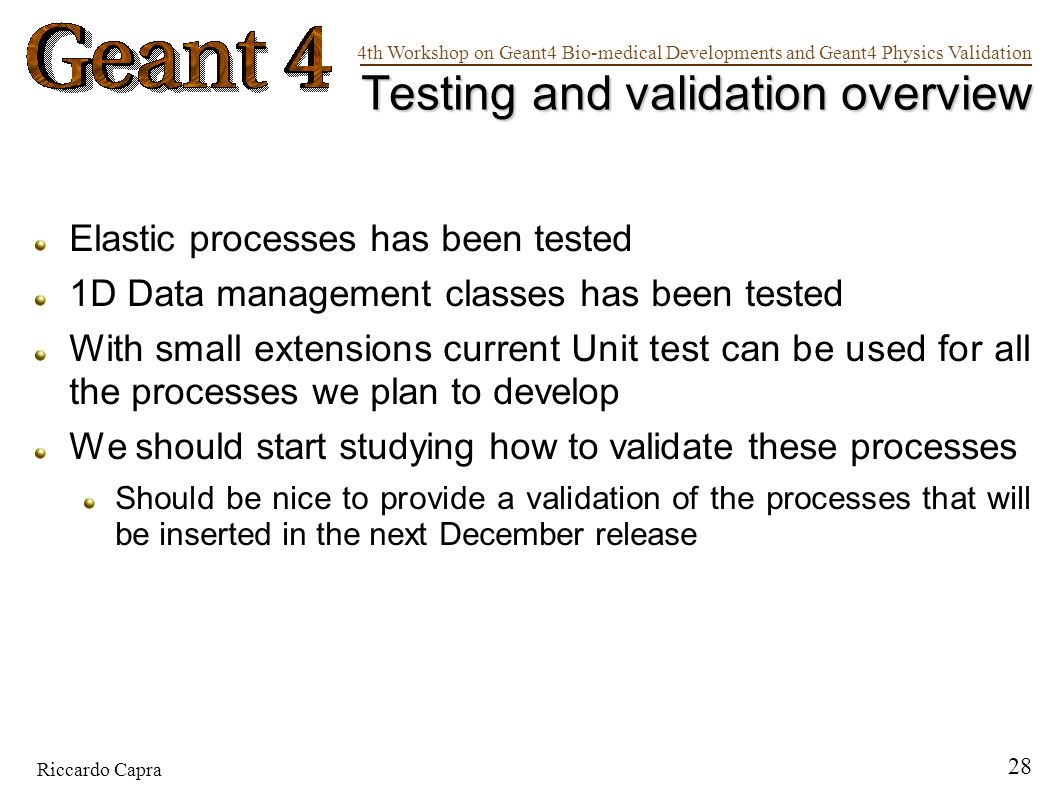 Geant 4

4th Workshop on Geant4 Bio-medical Developments and Geant4 Physics Validation

Testing and validation overview

Elastic processes has been tested

1D Data management classes has been tested

With small extensions current Unit test can be used for all the processes we plan to develop

We should start studying how to validate these processes

Should be nice to provide a validation of the processes that will be inserted in the next December release

Riccardo Capra

28